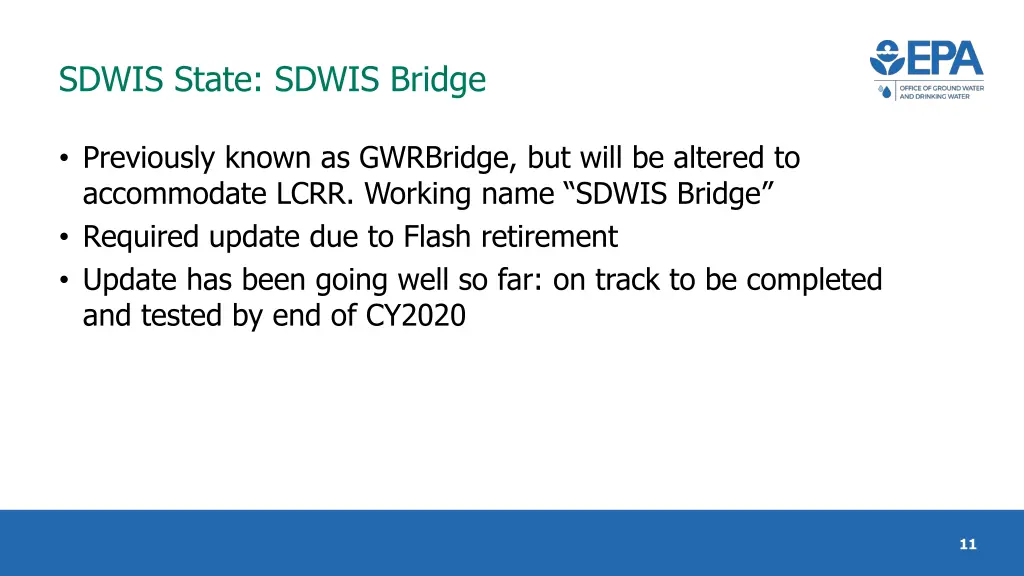 SDWIS State: SDWIS Bridge

EPA
OFFICE OF GROUND WATER AND DRINKING WATER

• Previously known as GWRBridge, but will be altered to accommodate LCRR. Working name “SDWIS Bridge”
• Required update due to Flash retirement
• Update has been going well so far: on track to be completed and tested by end of CY2020

11